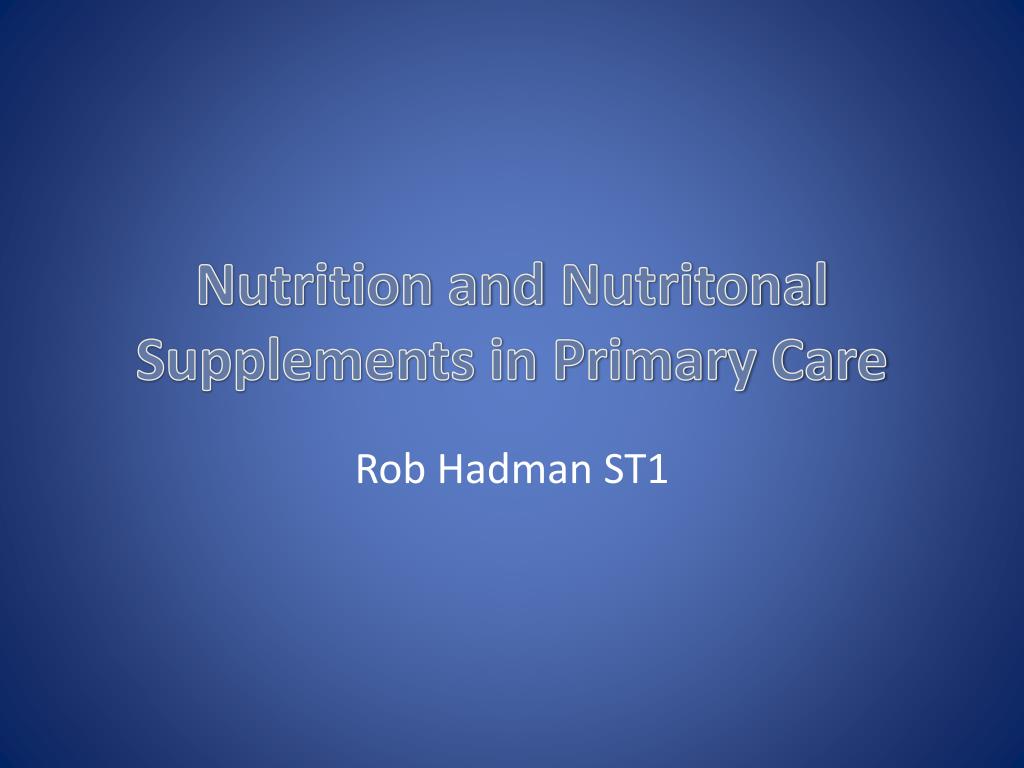 Nutrition and Nutritonal Supplements in Primary Care

Rob Hadman ST1